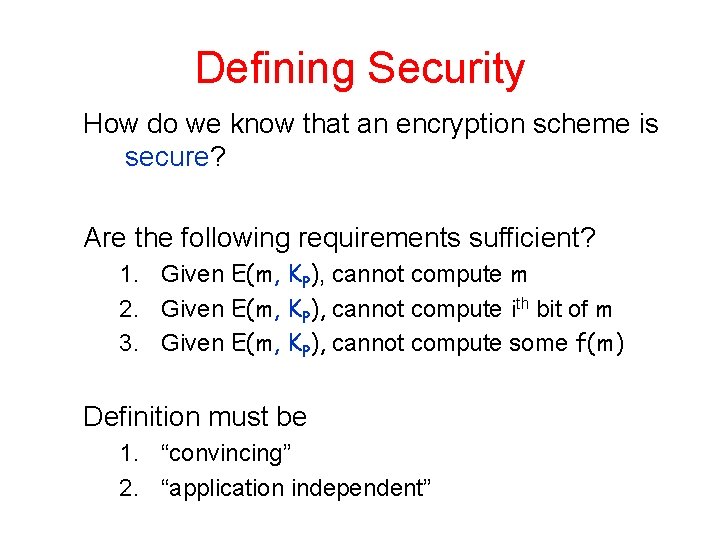 Defining Security

How do we know that an encryption scheme is secure?

Are the following requirements sufficient?

1. Given $E(m, K_P)$, cannot compute $m$
2. Given $E(m, K_P)$, cannot compute $i^{th}$ bit of $m$
3. Given $E(m, K_P)$, cannot compute some $f(m)$

Definition must be

1. “convincing”
2. “application independent”